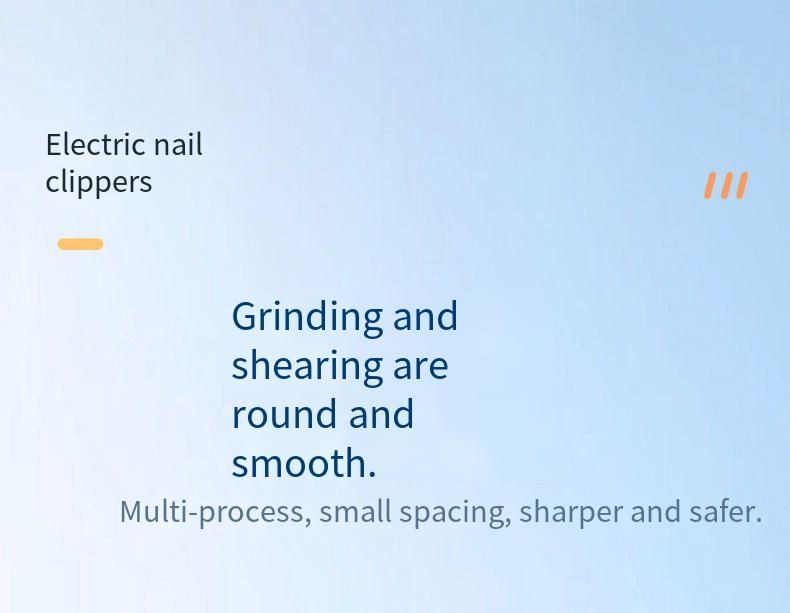 Electric nail clippers

Grinding and shearing are round and smooth.

Multi-process, small spacing, sharper and safer.